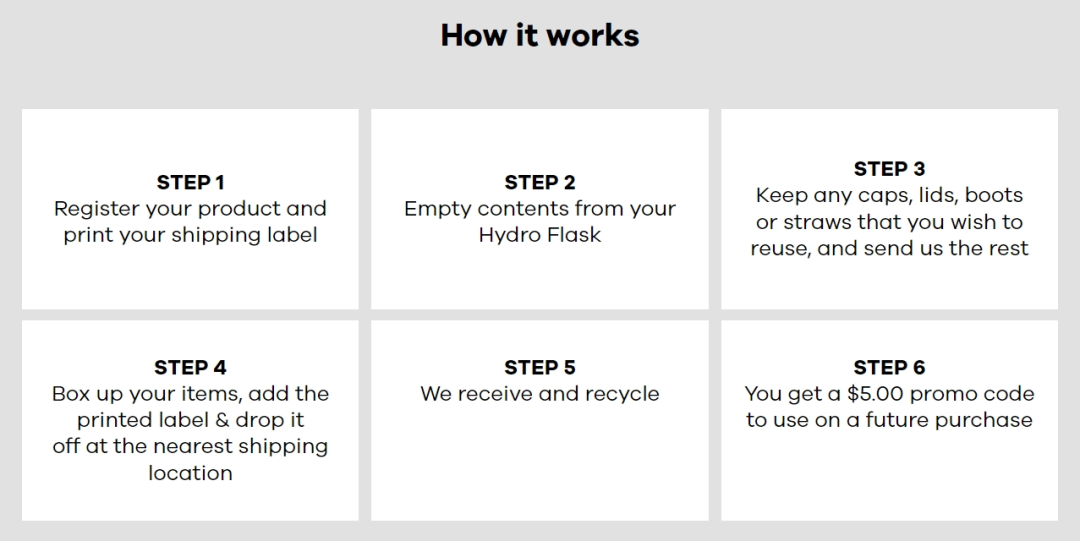 How it works

STEP 1
Register your product and print your shipping label

STEP 2
Empty contents from your Hydro Flask

STEP 3
Keep any caps, lids, boots or straws that you wish to reuse, and send us the rest

STEP 4
Box up your items, add the printed label & drop it off at the nearest shipping location

STEP 5
We receive and recycle

STEP 6
You get a \$5.00 promo code to use on a future purchase